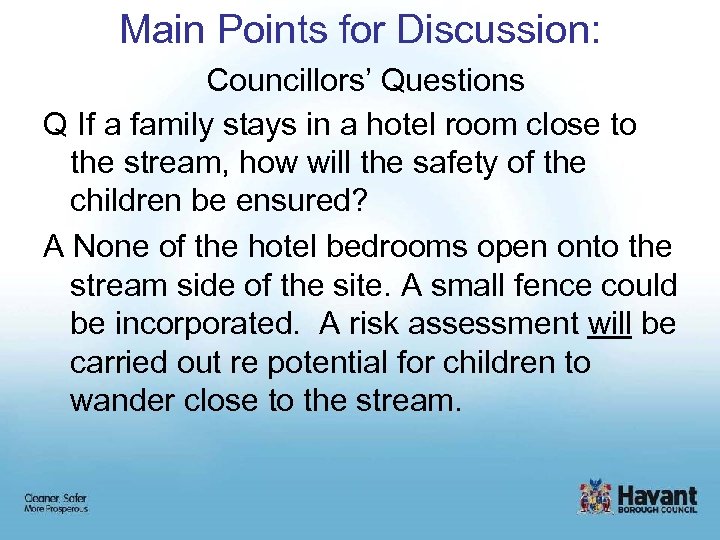 Main Points for Discussion:

Councillors' Questions

Q If a family stays in a hotel room close to the stream, how will the safety of the children be ensured?

A None of the hotel bedrooms open onto the stream side of the site. A small fence could be incorporated. A risk assessment will be carried out re potential for children to wander close to the stream.

Cleaner, Safer
More Prosperous

Havant
BOROUGH COUNCIL